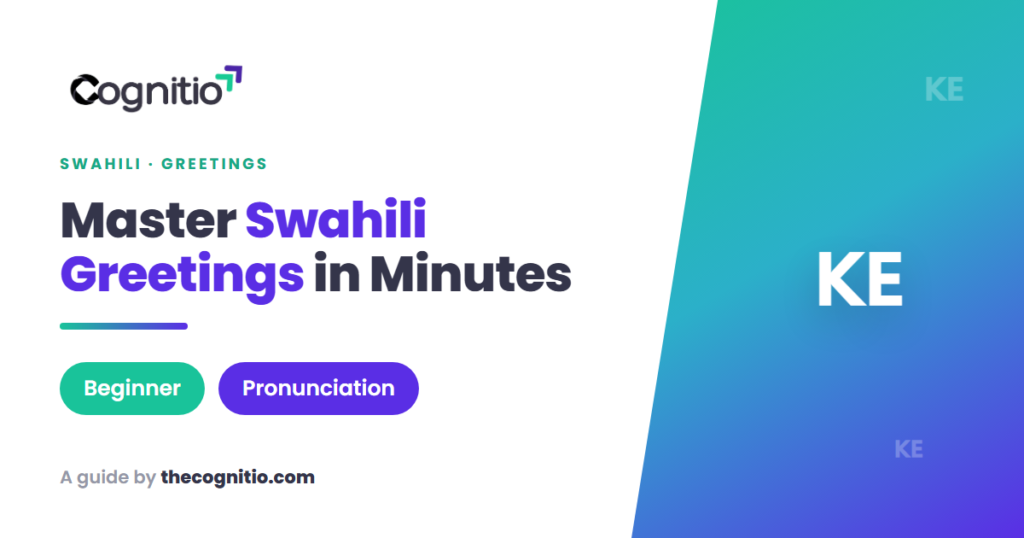 Cognitio

SWAHILI · GREETINGS

Master Swahili Greetings in Minutes

Beginner

Pronunciation

A guide by thecognitio.com

KE

KE

KE